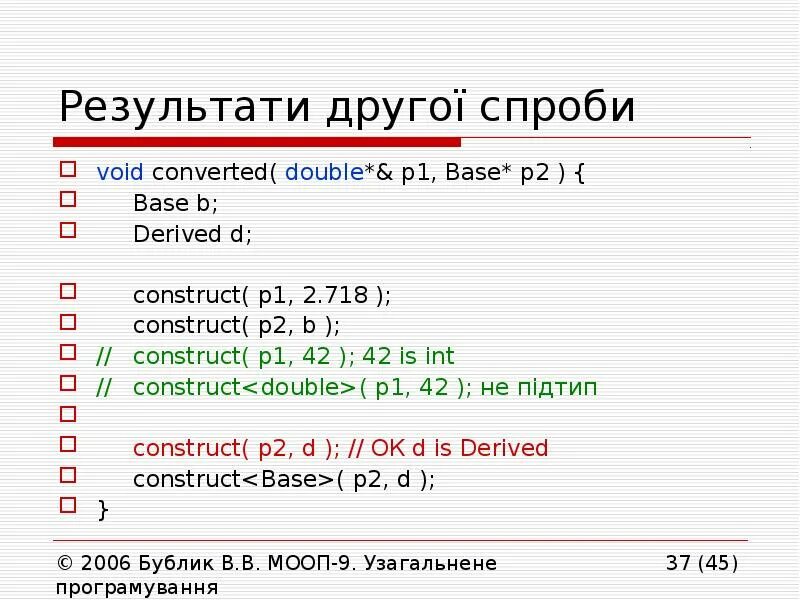 Результати другої спроби

void converted( double*& p1, Base* p2 ) {
Base b;
Derived d;

construct( p1, 2.718 );
construct( p2, b );
// construct( p1, 42 ); 42 is int
// construct<double>( p1, 42 ); не підтип

construct( p2, d ); // OK d is Derived
construct<Base>( p2, d );
}

© 2006 Бублик В.В. МООП-9. Узагальнене програмування

37 (45)